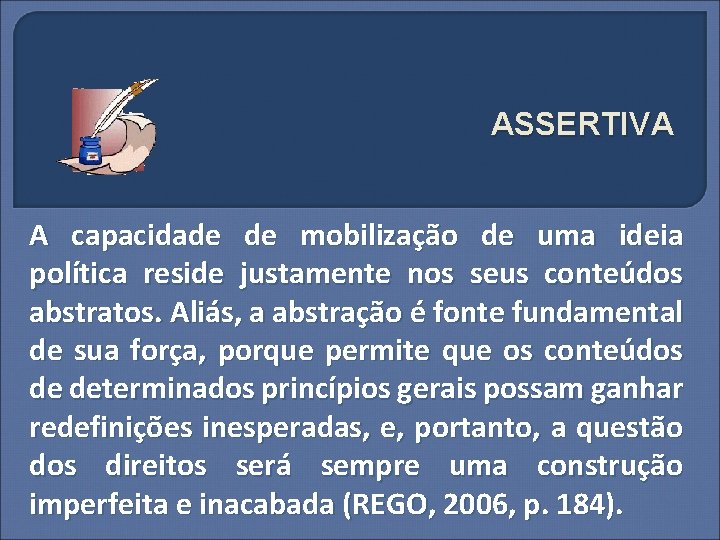 ASSERTIVA

A capacidade de mobilização de uma ideia política reside justamente nos seus conteúdos abstratos. Aliás, a abstração é fonte fundamental de sua força, porque permite que os conteúdos de determinados princípios gerais possam ganhar redefinições inesperadas, e, portanto, a questão dos direitos será sempre uma construção imperfeita e inacabada (REGO, 2006, p. 184).